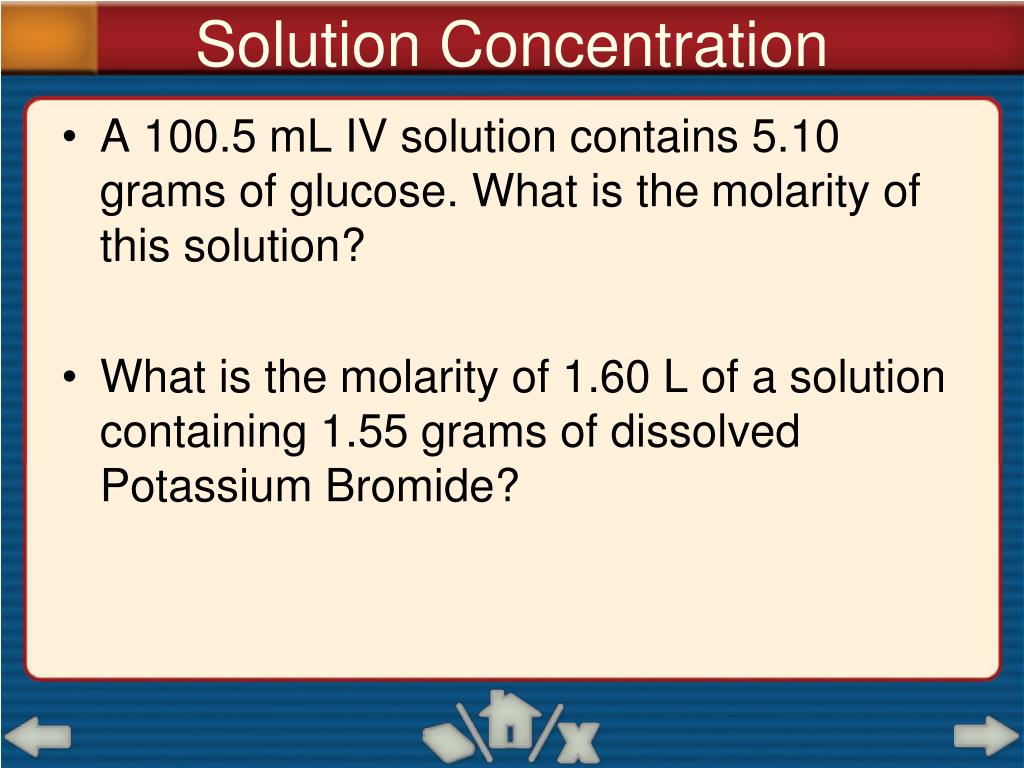 Solution Concentration

• A 100.5 mL IV solution contains 5.10 grams of glucose. What is the molarity of this solution?

• What is the molarity of 1.60 L of a solution containing 1.55 grams of dissolved Potassium Bromide?